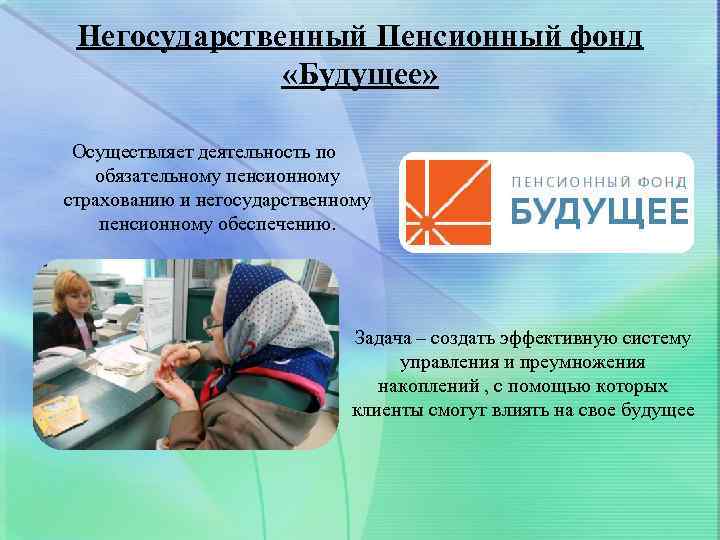 Негосударственный Пенсионный фонд «Будущее»

Осуществляет деятельность по обязательному пенсионному страхованию и негосударственному пенсионному обеспечению.

ПЕНСИОННЫЙ ФОНД
БУДУЩЕЕ

Задача – создать эффективную систему управления и преумножения накоплений , с помощью которых клиенты смогут влиять на свое будущее